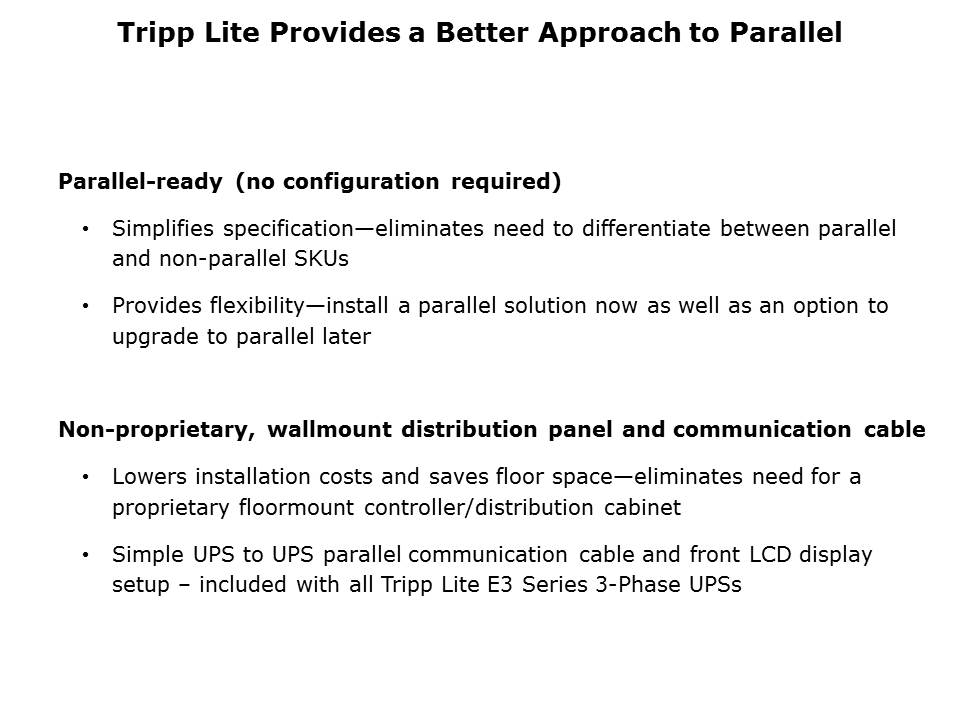 Tripp Lite Provides a Better Approach to Parallel

Parallel-ready (no configuration required)

• Simplifies specification—eliminates need to differentiate between parallel and non-parallel SKUs

• Provides flexibility—install a parallel solution now as well as an option to upgrade to parallel later

Non-proprietary, wallmount distribution panel and communication cable

• Lowers installation costs and saves floor space—eliminates need for a proprietary floormount controller/distribution cabinet

• Simple UPS to UPS parallel communication cable and front LCD display setup – included with all Tripp Lite E3 Series 3-Phase UPSs